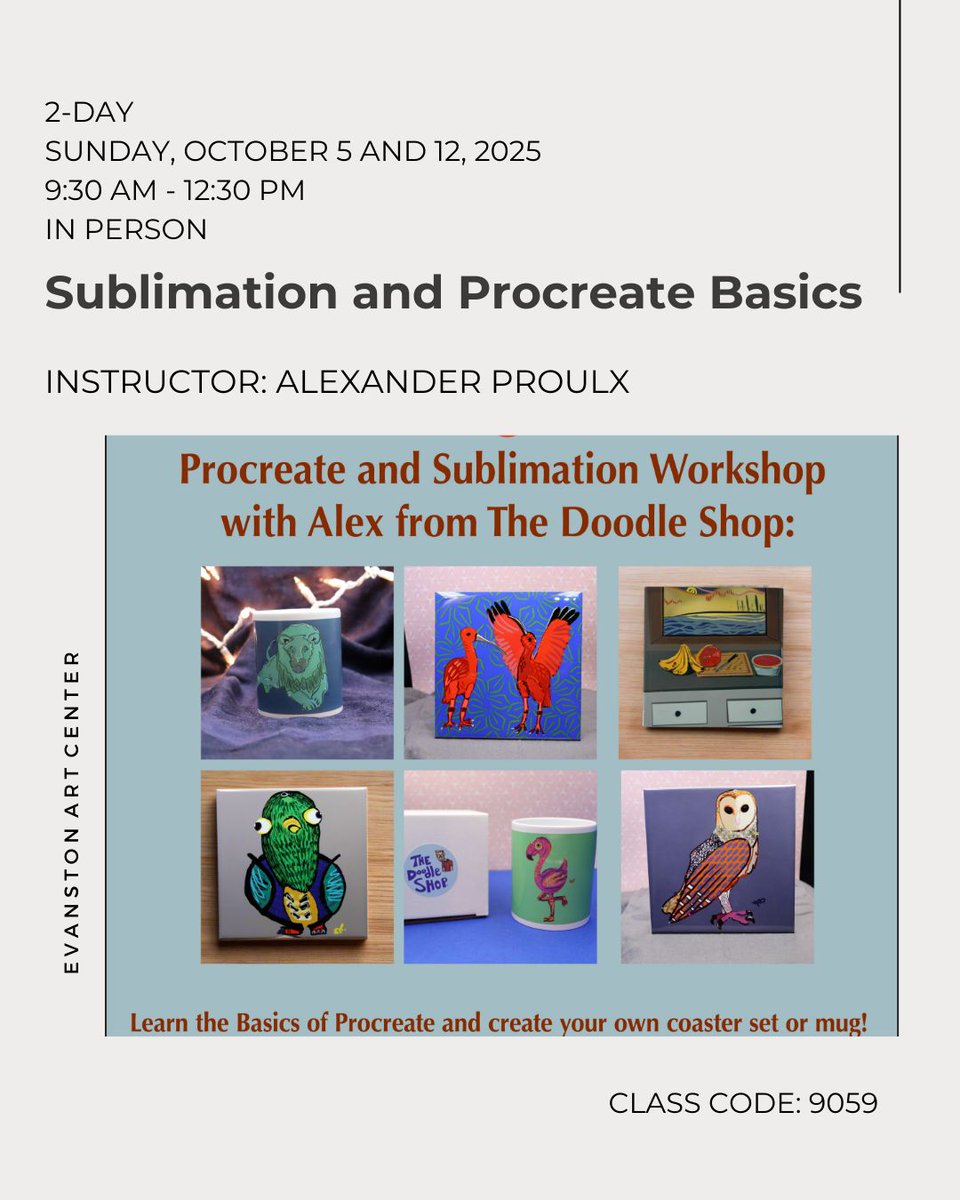 2-DAY
SUNDAY, OCTOBER 5 AND 12, 2025
9:30 AM - 12:30 PM
IN PERSON

Sublimation and Procreate Basics

INSTRUCTOR: ALEXANDER PROULX

EVANSTON ART CENTER

Procreate and Sublimation Workshop with Alex from The Doodle Shop:

THE Doodle SHOP

Learn the Basics of Procreate and create your own coaster set or mug!

CLASS CODE: 9059